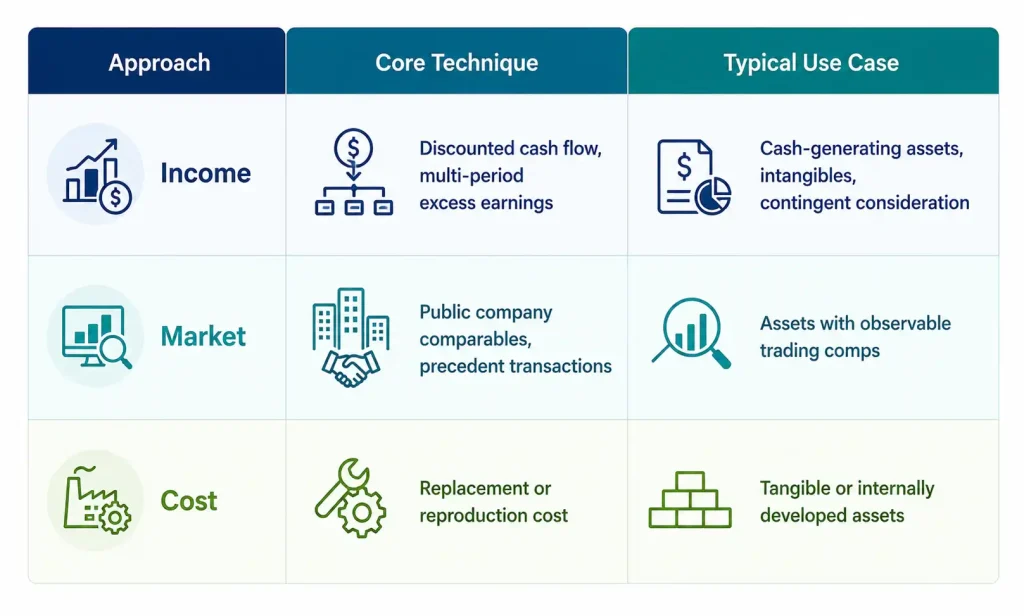 | Approach | Core Technique | Typical Use Case |
|---|---|---|
| Income | Discounted cash flow, multi-period excess earnings | Cash-generating assets, intangibles, contingent consideration |
| Market | Public company comparables, precedent transactions | Assets with observable trading comps |
| Cost | Replacement or reproduction cost | Tangible or internally developed assets |